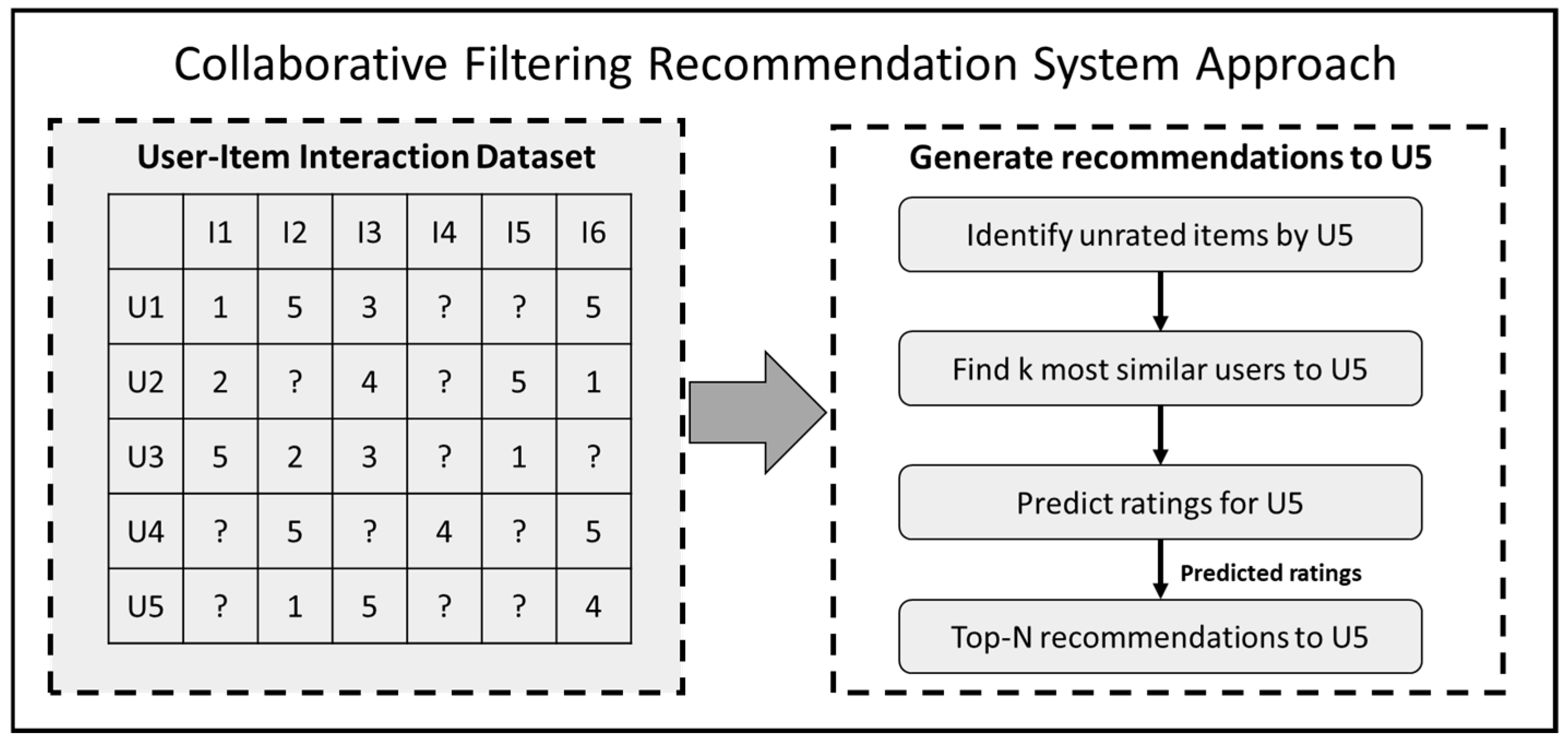 Collaborative Filtering Recommendation System Approach

User-Item Interaction Dataset

| | I1 | I2 | I3 | I4 | I5 | I6 |
|---|---|---|---|---|---|---|
| U1 | 1 | 5 | 3 | ? | ? | 5 |
| U2 | 2 | ? | 4 | ? | 5 | 1 |
| U3 | 5 | 2 | 3 | ? | 1 | ? |
| U4 | ? | 5 | ? | 4 | ? | 5 |
| U5 | ? | 1 | 5 | ? | ? | 4 |

Generate recommendations to U5

Identify unrated items by U5

Find k most similar users to U5

Predict ratings for U5

Predicted ratings

Top-N recommendations to U5